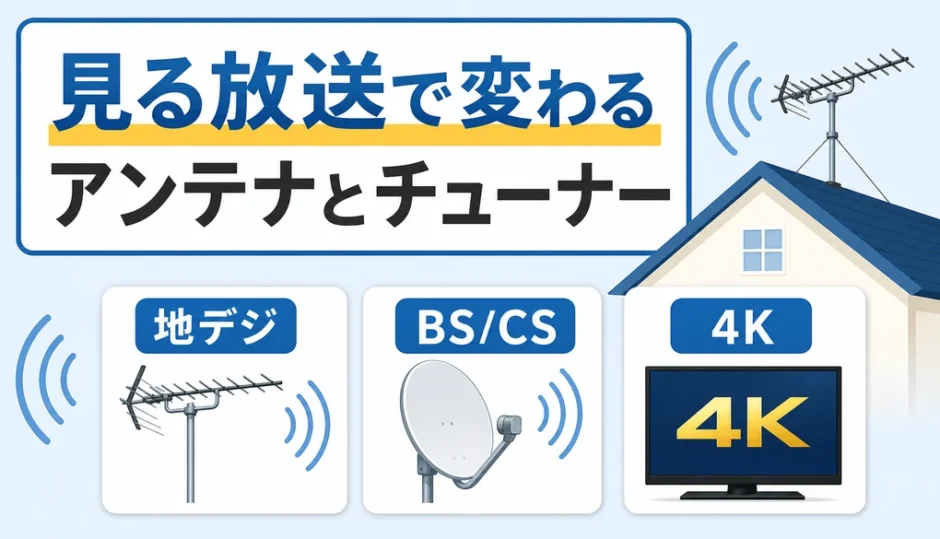 見る放送で変わる
アンテナとチューナー

地デジ

BS/CS

4K

4K